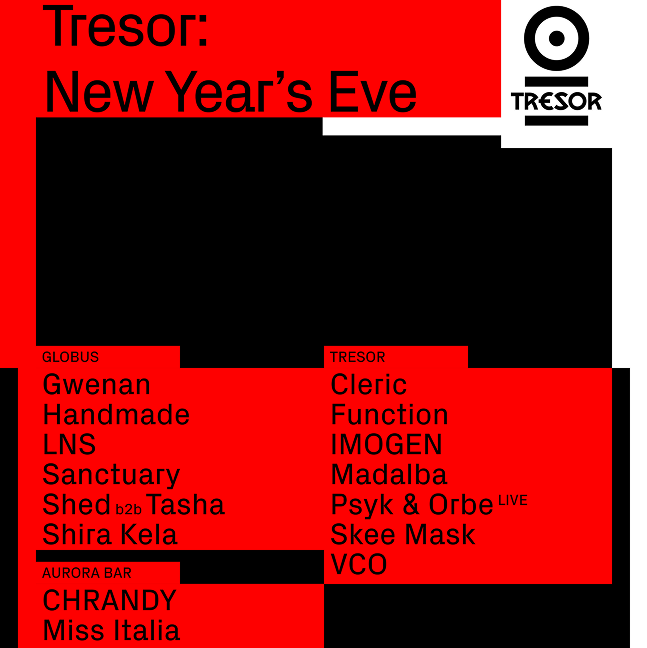 Tresor:
New Year's Eve

TRESOR

GLOBUS
Gwenan
Handmade
LNS
Sanctuary
Shed b2b Tasha
Shira Kela

AURORA BAR
CHRANDY
Miss Italia

TRESOR
Cleric
Function
IMOGEN
Madalba
Psyk & Orbe LIVE
Skee Mask
VCO